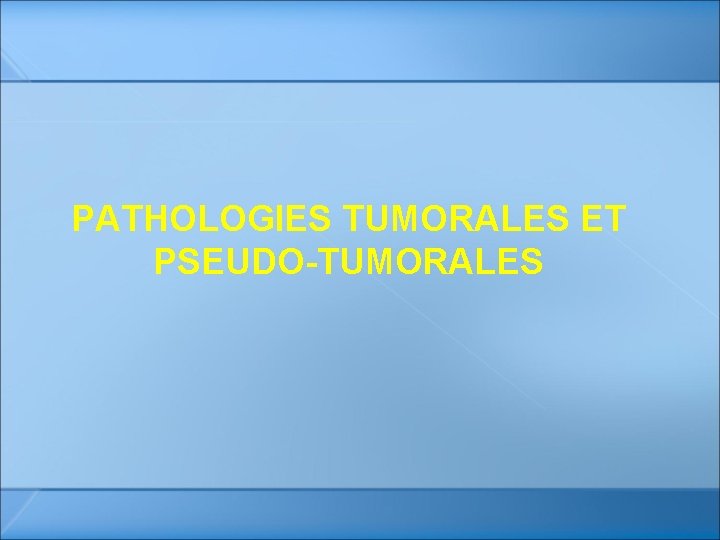 PATHOLOGIES TUMORALES ET PSEUDO-TUMORALES